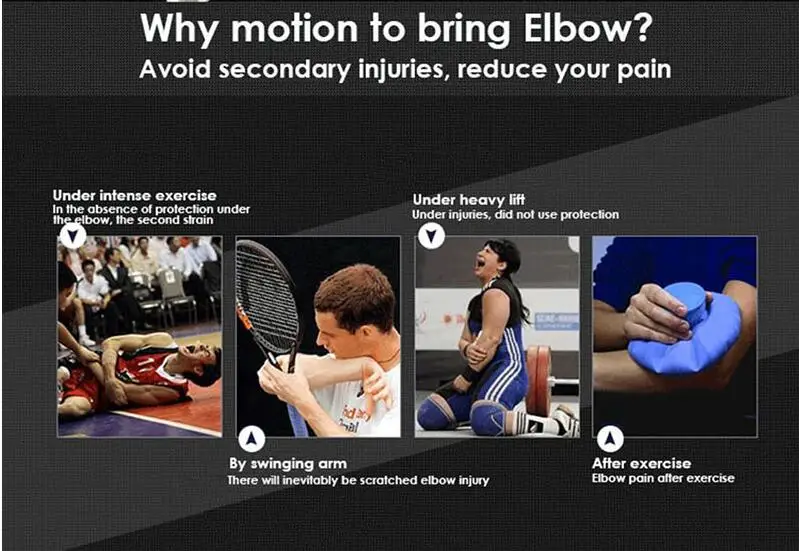 Why motion to bring Elbow?
Avoid secondary injuries, reduce your pain

Under intense exercise
In the absence of protection under the elbow, the second strain

By swinging arm
There will inevitably be scratched elbow injury

Under heavy lift
Under injuries, did not use protection

After exercise
Elbow pain after exercise